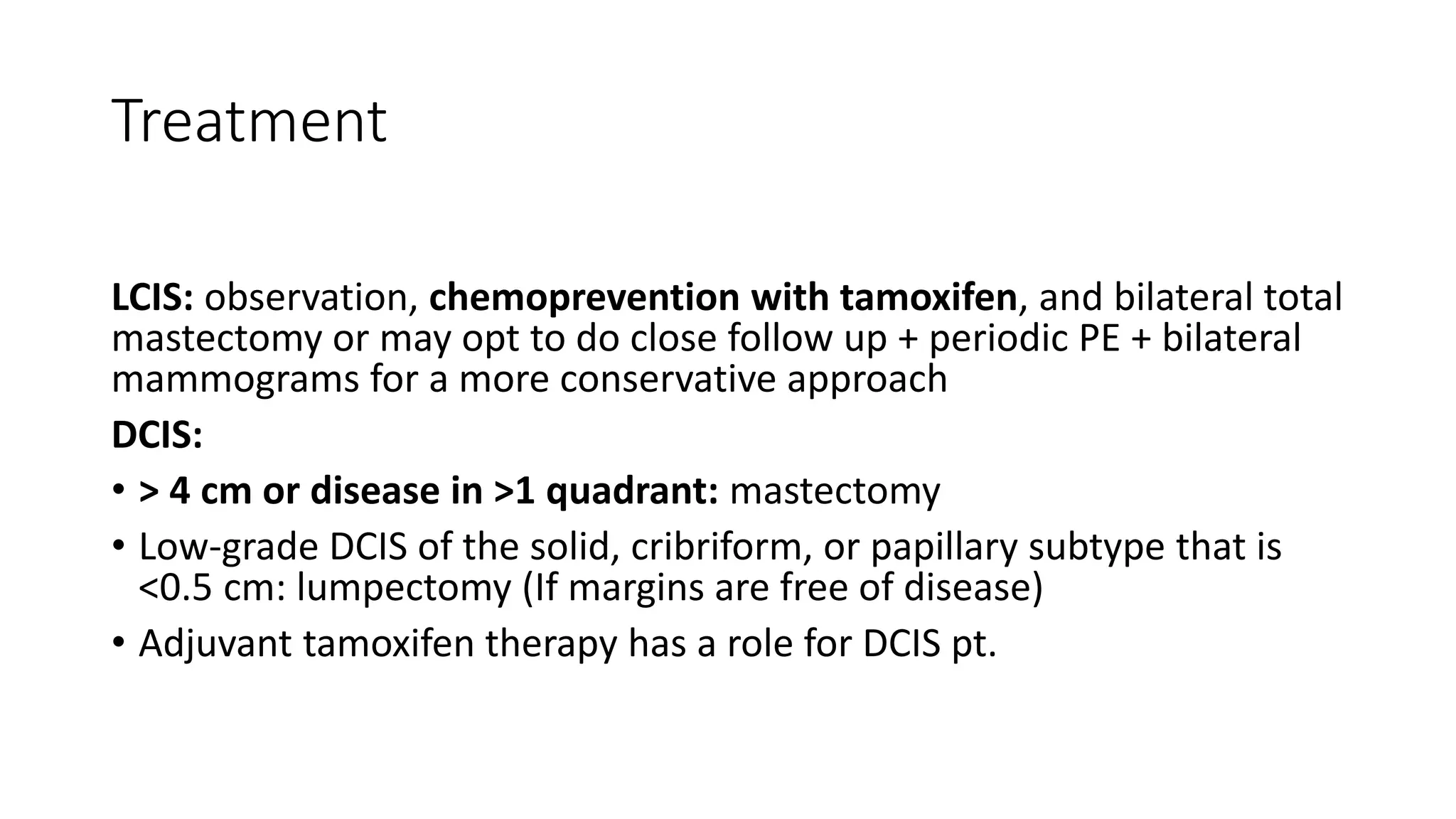 Treatment

LCIS: observation, chemoprevention with tamoxifen, and bilateral total mastectomy or may opt to do close follow up + periodic PE + bilateral mammograms for a more conservative approach

DCIS:

• > 4 cm or disease in >1 quadrant: mastectomy
• Low-grade DCIS of the solid, cribriform, or papillary subtype that is <0.5 cm: lumpectomy (If margins are free of disease)
• Adjuvant tamoxifen therapy has a role for DCIS pt.